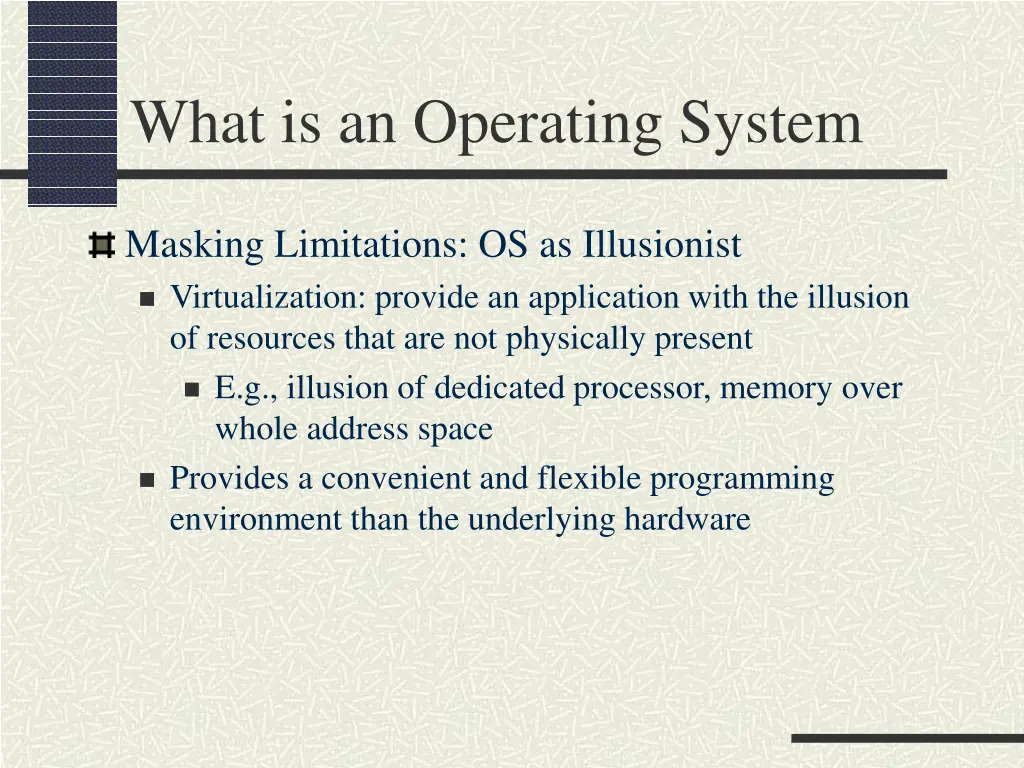 What is an Operating System

Masking Limitations: OS as Illusionist

Virtualization: provide an application with the illusion of resources that are not physically present

E.g., illusion of dedicated processor, memory over whole address space

Provides a convenient and flexible programming environment than the underlying hardware